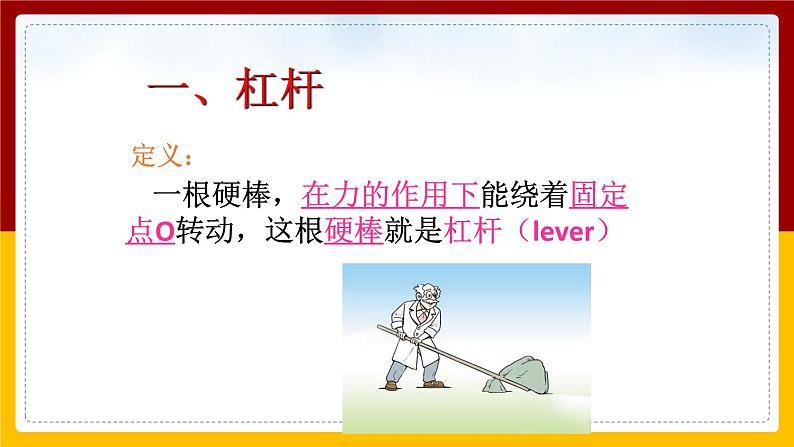 一、杠杆

定义：

一根硬棒，在力的作用下能绕着固定点O转动，这根硬棒就是杠杆（lever）